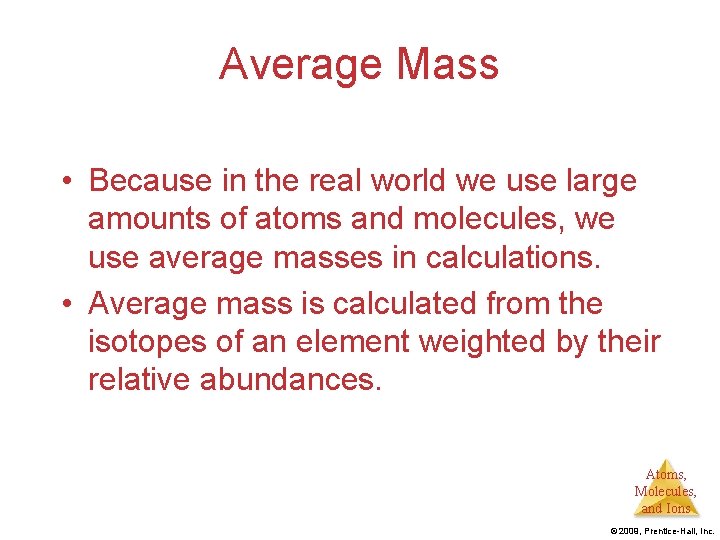 Average Mass

• Because in the real world we use large amounts of atoms and molecules, we use average masses in calculations.

• Average mass is calculated from the isotopes of an element weighted by their relative abundances.

Atoms, Molecules, and Ions

© 2009, Prentice-Hall, Inc.